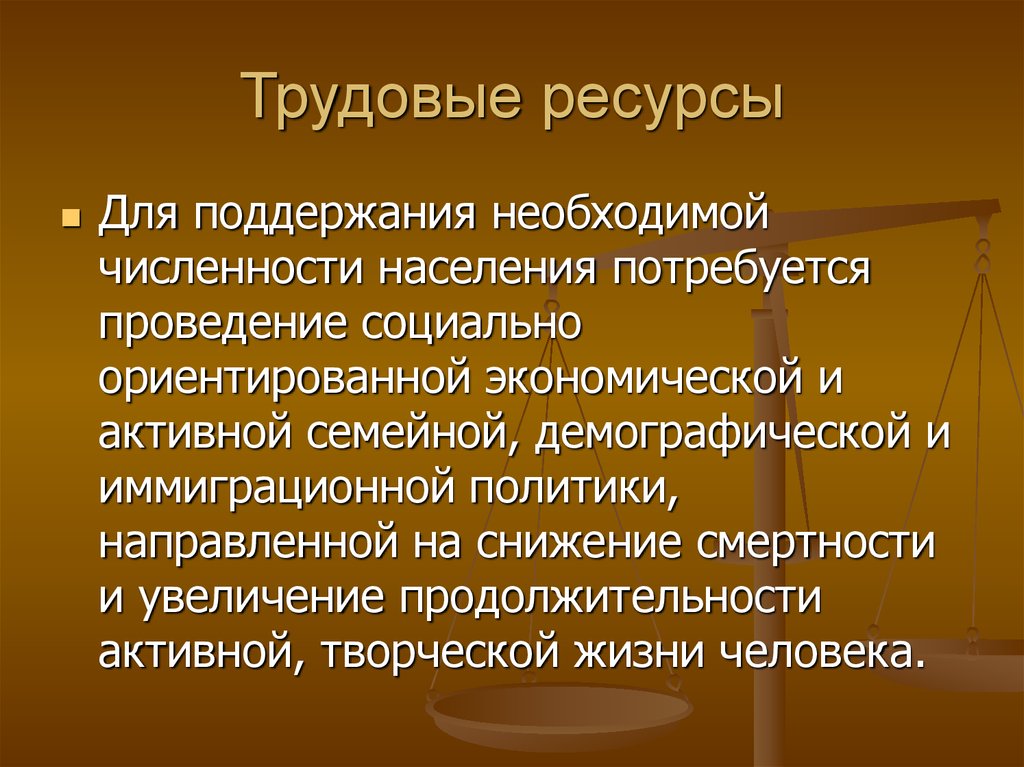 Трудовые ресурсы

Для поддержания необходимой численности населения потребуется проведение социально ориентированной экономической и активной семейной, демографической и иммиграционной политики, направленной на снижение смертности и увеличение продолжительности активной, творческой жизни человека.